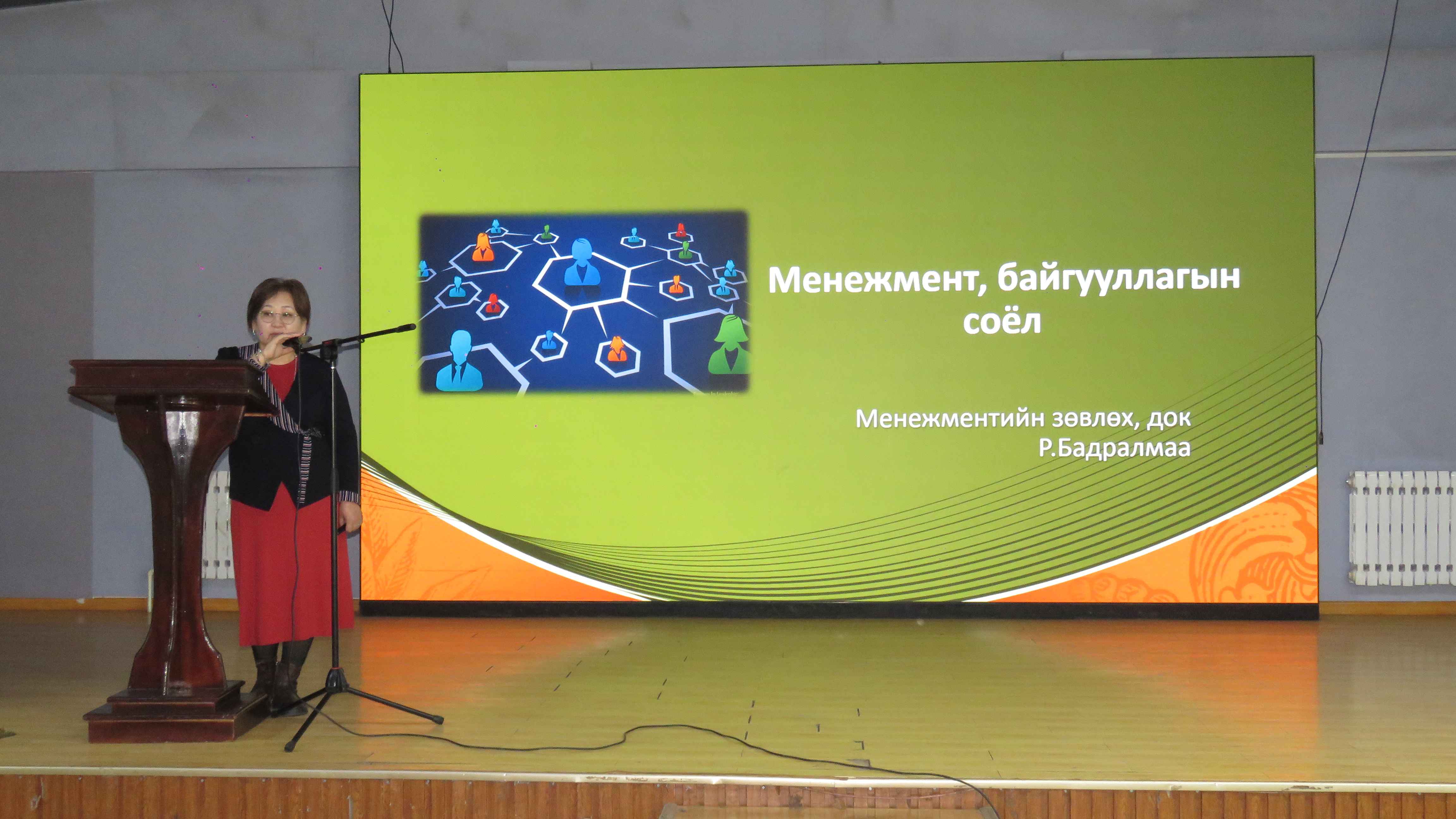 Менежмент, байгууллагын соёл

Менежментийн зөвлөх, док Р.Бадралмаа